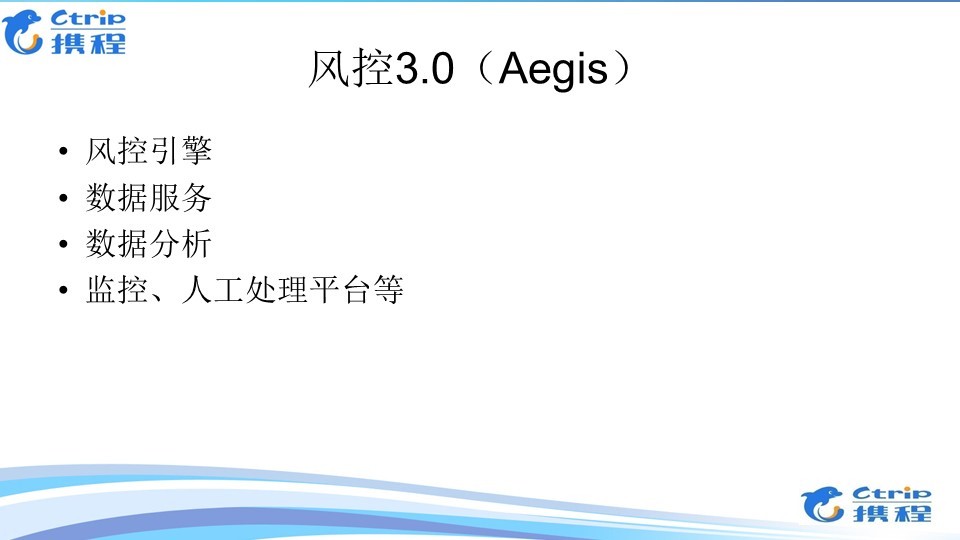 Ctrip 携程

风控3.0（Aegis）

• 风控引擎
• 数据服务
• 数据分析
• 监控、人工处理平台等

Ctrip 携程